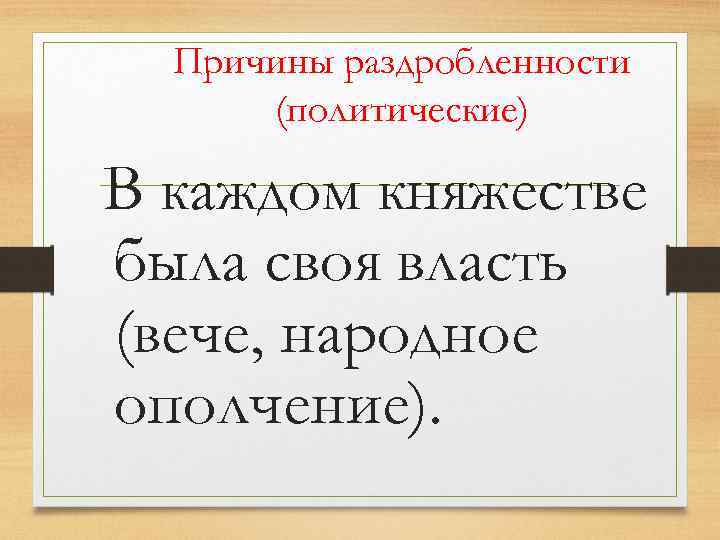 Причины раздробленности (политические)

В каждом княжестве была своя власть (вече, народное ополчение).